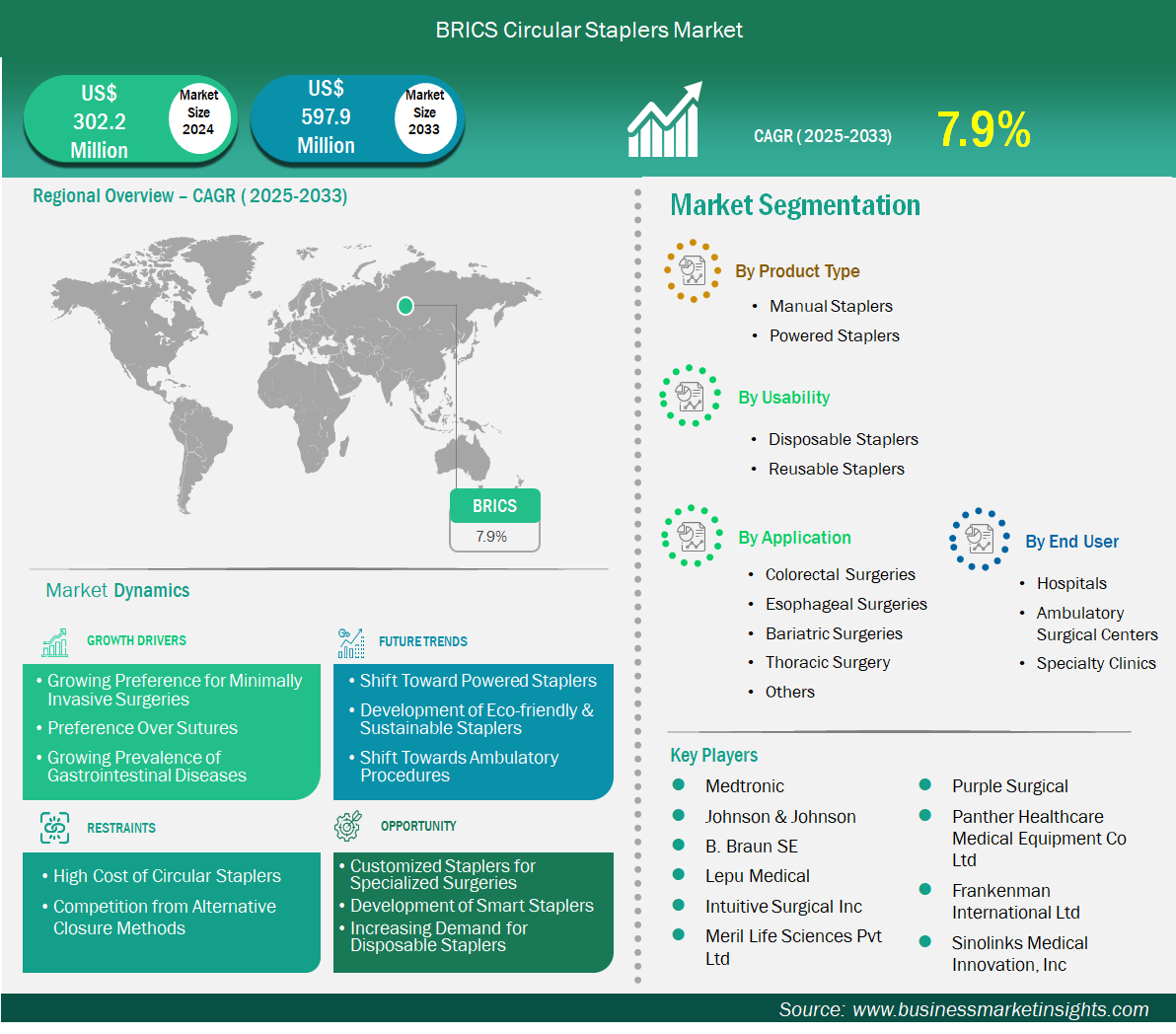 BRICS Circular Staplers Market

US$ 302.2 Million

Market Size 2024

US$ 597.9 Million

Market Size 2033

CAGR ( 2025-2033)

7.9%

Regional Overview – CAGR ( 2025-2033)

BRICS

7.9%

Market Dynamics

GROWTH DRIVERS

• Growing Preference for Minimally Invasive Surgeries
• Preference Over Sutures
• Growing Prevalence of Gastrointestinal Diseases

FUTURE TRENDS

• Shift Toward Powered Staplers
• Development of Eco-friendly & Sustainable Staplers
• Shift Towards Ambulatory Procedures

RESTRAINTS

• High Cost of Circular Staplers
• Competition from Alternative Closure Methods

OPPORTUNITY

• Customized Staplers for Specialized Surgeries
• Development of Smart Staplers
• Increasing Demand for Disposable Staplers

Market Segmentation

By Product Type

• Manual Staplers
• Powered Staplers

By Usability

• Disposable Staplers
• Reusable Staplers

By Application

• Colorectal Surgeries
• Esophageal Surgeries
• Bariatric Surgeries
• Thoracic Surgery
• Others

By End User

• Hospitals
• Ambulatory Surgical Centers
• Specialty Clinics

Key Players

Medtronic
Johnson & Johnson
B. Braun SE
Lepu Medical
Intuitive Surgical Inc
Meril Life Sciences Pvt Ltd
Purple Surgical
Panther Healthcare Medical Equipment Co Ltd
Frankenman International Ltd
Sinolinks Medical Innovation, Inc

Source: www.businessmarketinsights.com